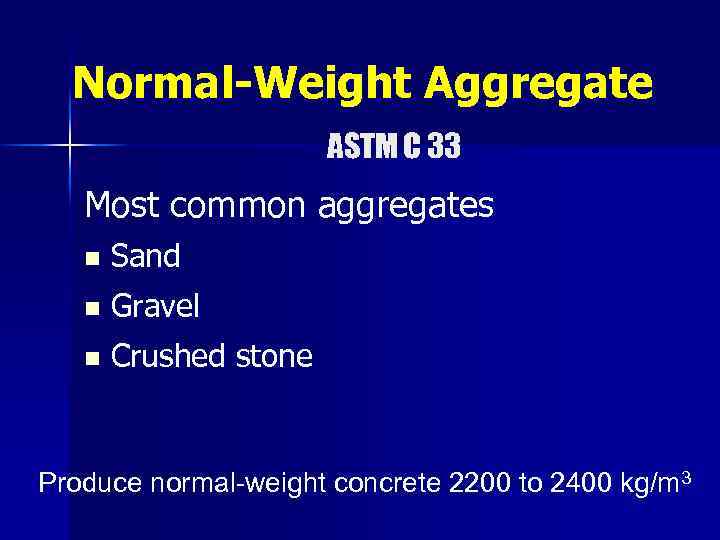 Normal-Weight Aggregate

ASTM C 33

Most common aggregates

- Sand
- Gravel
- Crushed stone

Produce normal-weight concrete 2200 to 2400 kg/m$^3$